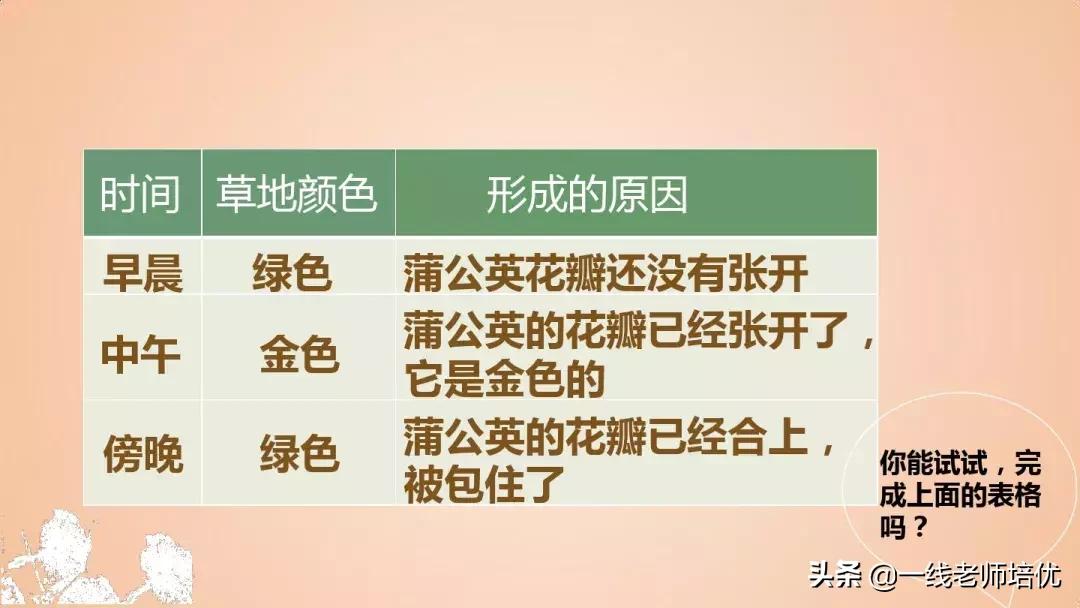 | 时间 | 草地颜色 | 形成的原因 |
|---|---|---|
| 早晨 | 绿色 | 蒲公英花瓣还没有张开 |
| 中午 | 金色 | 蒲公英的花瓣已经张开了，它是金色的 |
| 傍晚 | 绿色 | 蒲公英的花瓣已经合上，被包住了 |

你能试试，完成上面的表格吗？

头条 @一线老师培优